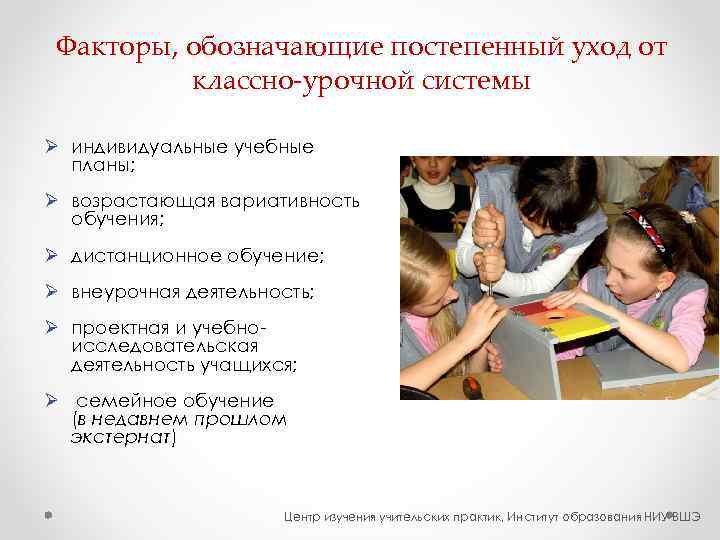 Факторы, обозначающие постепенный уход от классно-урочной системы

➢ индивидуальные учебные планы;

➢ возрастающая вариативность обучения;

➢ дистанционное обучение;

➢ внеурочная деятельность;

➢ проектная и учебно-исследовательская деятельность учащихся;

➢ семейное обучение (в недавнем прошлом экстернат)

Центр изучения учительских практик, Институт образования НИУ ВШЭ